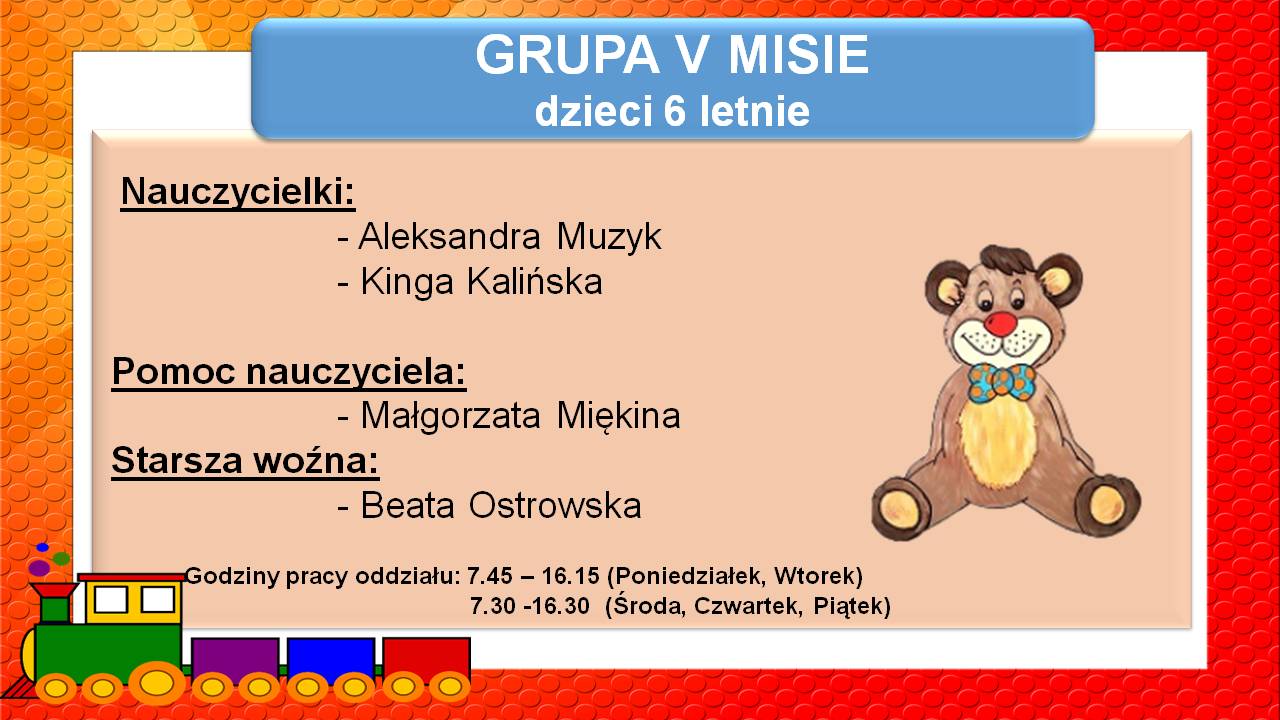 GRUPA V MISIE
dzieci 6 letnie

Nauczycielki:
- Aleksandra Muzyk
- Kinga Kalińska

Pomoc nauczyciela:
- Małgorzata Miękina

Starsza woźna:
- Beata Ostrowska

Godziny pracy oddziału: 7.45 – 16.15 (Poniedziałek, Wtorek)
7.30 -16.30 (Środa, Czwartek, Piątek)